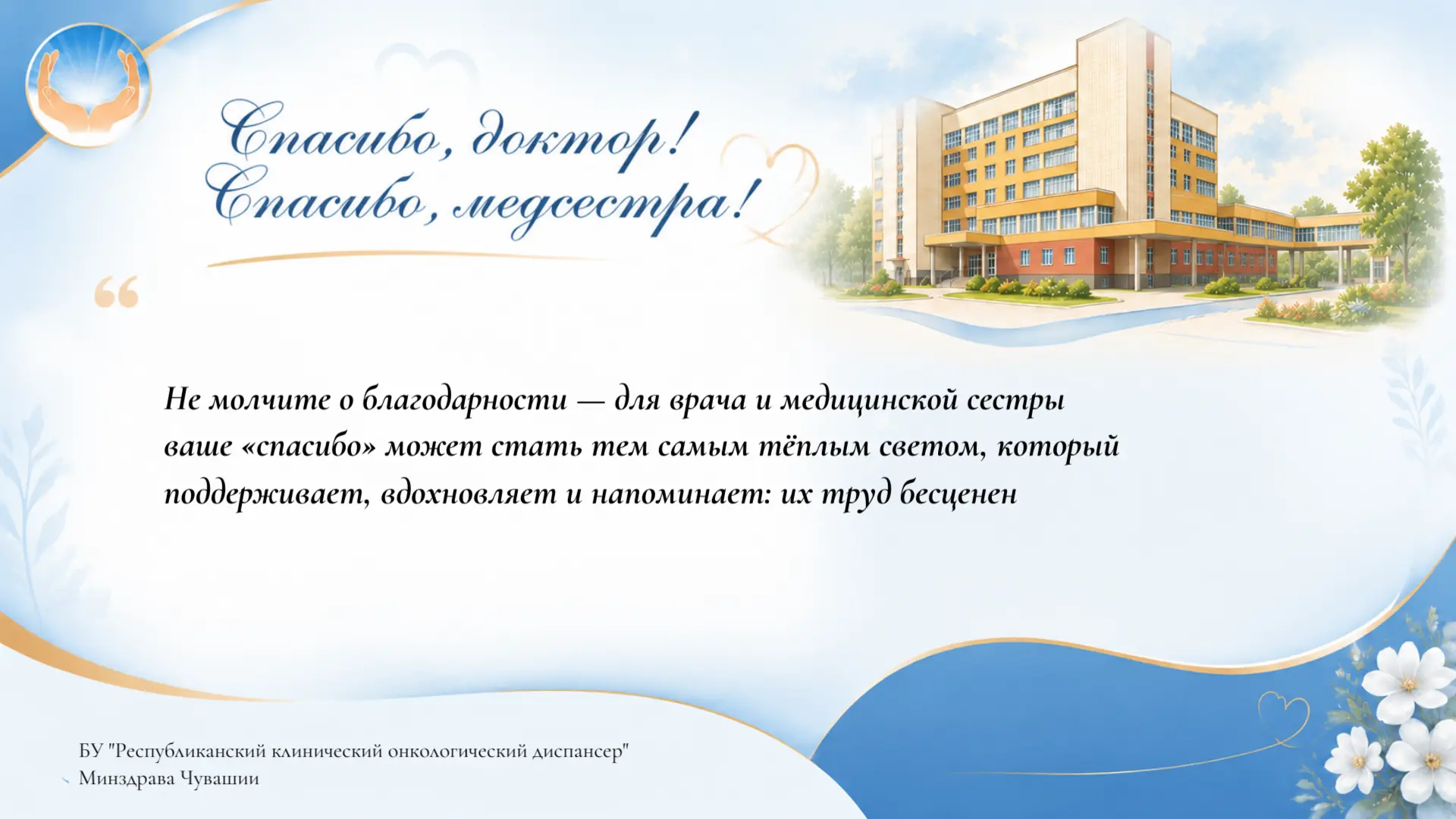 Спасибо, доктор!
Спасибо, медсестра!

“

Не молчите о благодарности — для врача и медицинской сестры ваше «спасибо» может стать тем самым тёплым светом, который поддерживает, вдохновляет и напоминает: их труд бесценен

БУ "Республиканский клинический онкологический диспансер" Минздрава Чувашии